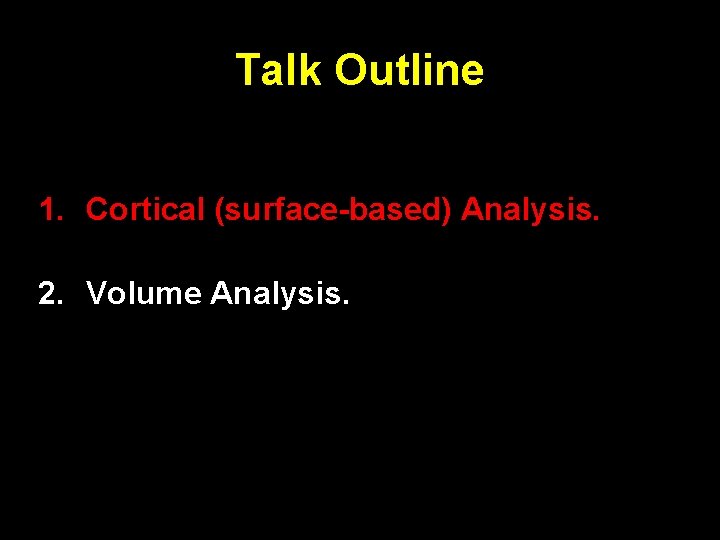 Talk Outline

1. Cortical (surface-based) Analysis.

2. Volume Analysis.